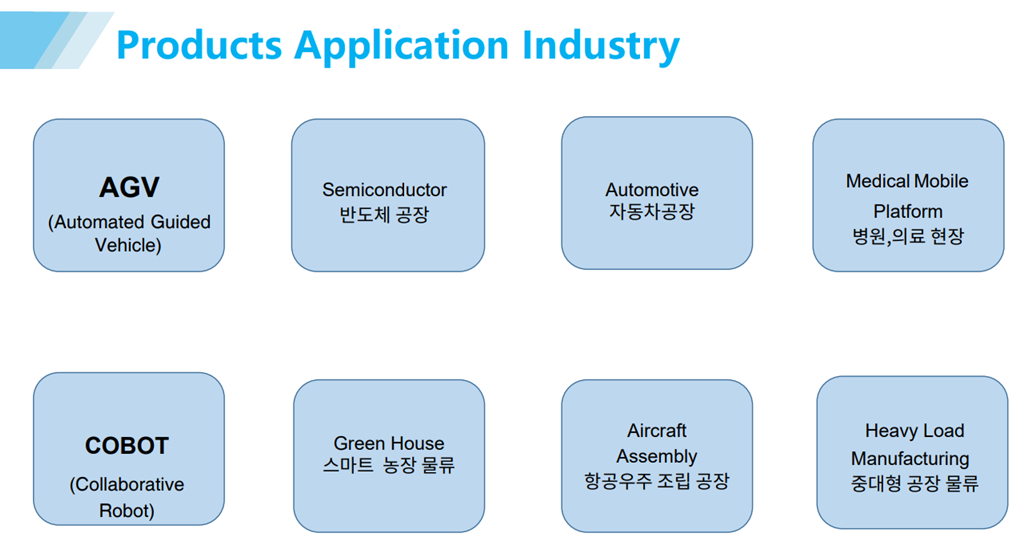 Products Application Industry

AGV
(Automated Guided Vehicle)

Semiconductor
반도체 공장

Automotive
자동차공장

Medical Mobile Platform
병원,의료 현장

COBOT
(Collaborative Robot)

Green House
스마트 농장 물류

Aircraft Assembly
항공우주 조립 공장

Heavy Load Manufacturing
중대형 공장 물류